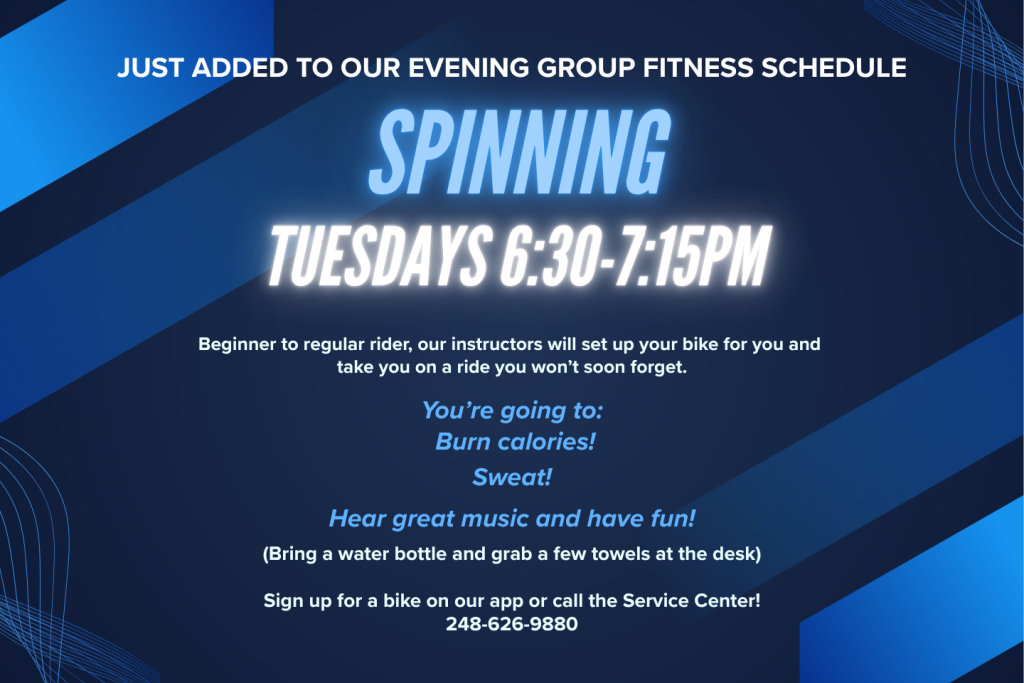 JUST ADDED TO OUR EVENING GROUP FITNESS SCHEDULE

SPINNING

TUESDAYS 6:30-7:15PM

Beginner to regular rider, our instructors will set up your bike for you and take you on a ride you won't soon forget.

You're going to:
Burn calories!
Sweat!
Hear great music and have fun!

(Bring a water bottle and grab a few towels at the desk)

Sign up for a bike on our app or call the Service Center!
248-626-9880